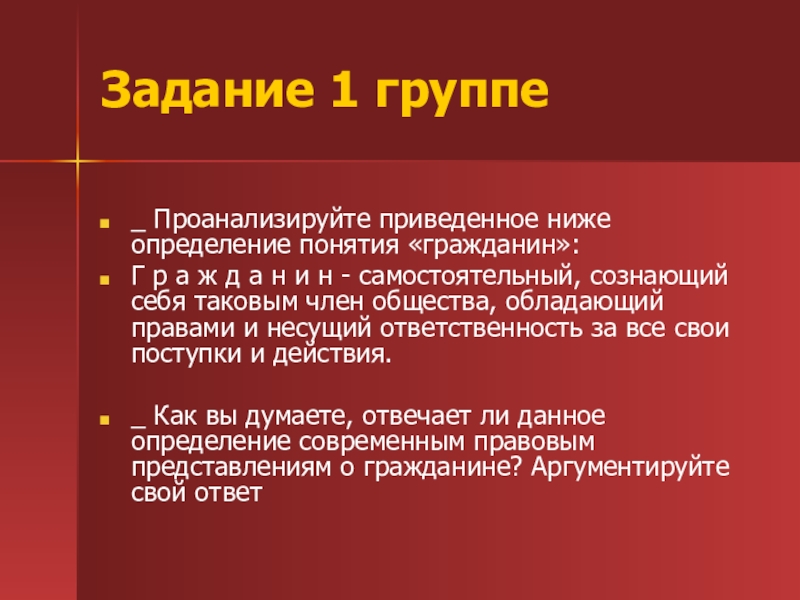 Задание 1 группе

_ Проанализируйте приведенное ниже определение понятия «гражданин»:

Г р а ж д а н и н - самостоятельный, сознающий себя таковым член общества, обладающий правами и несущий ответственность за все свои поступки и действия.

_ Как вы думаете, отвечает ли данное определение современным правовым представлениям о гражданине? Аргументируйте свой ответ